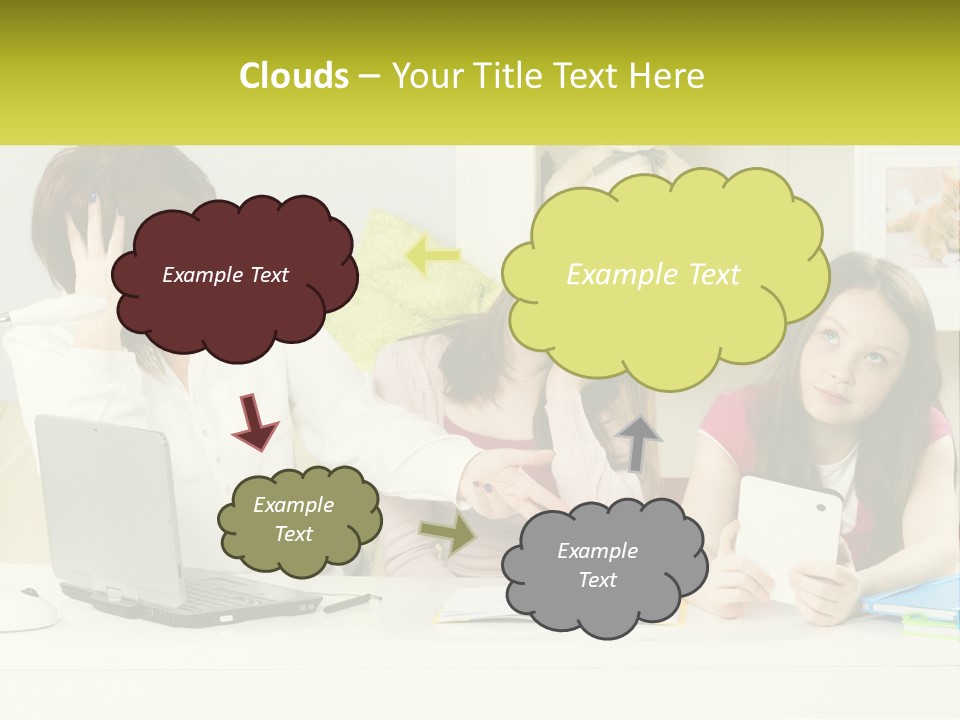 Clouds – Your Title Text Here

Example Text

Example Text

Example Text

Example Text